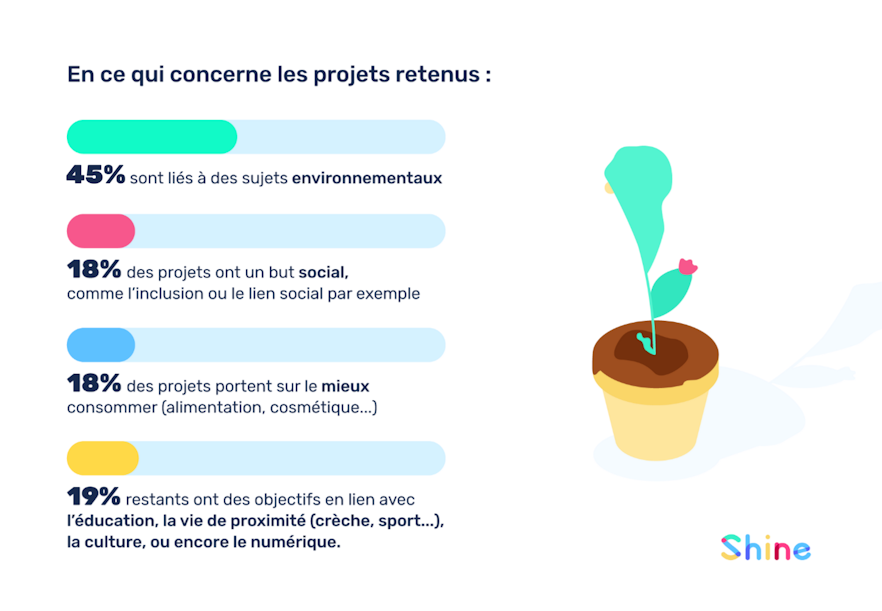 En ce qui concerne les projets retenus :

45% sont liés à des sujets environnementaux

18% des projets ont un but social, comme l'inclusion ou le lien social par exemple

18% des projets portent sur le mieux consommer (alimentation, cosmétique...)

19% restants ont des objectifs en lien avec l'éducation, la vie de proximité (crèche, sport...), la culture, ou encore le numérique.

Shine